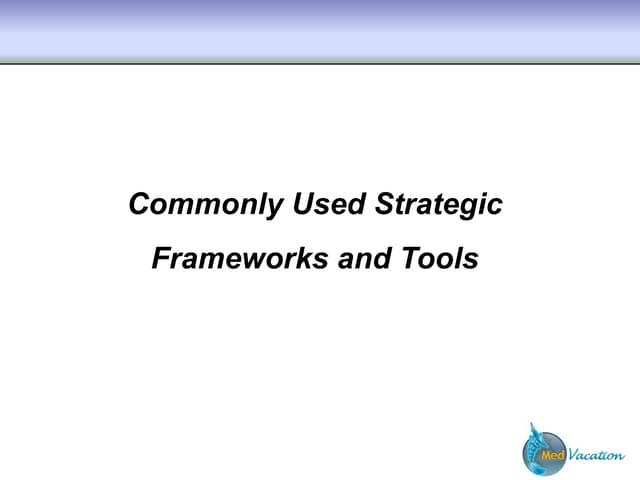 Commonly Used Strategic Frameworks and Tools

Med Vacation